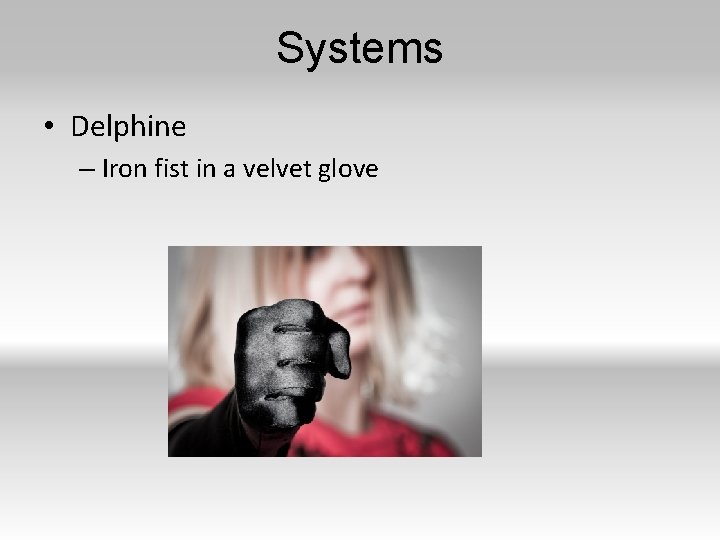 Systems

• Delphine
– Iron fist in a velvet glove